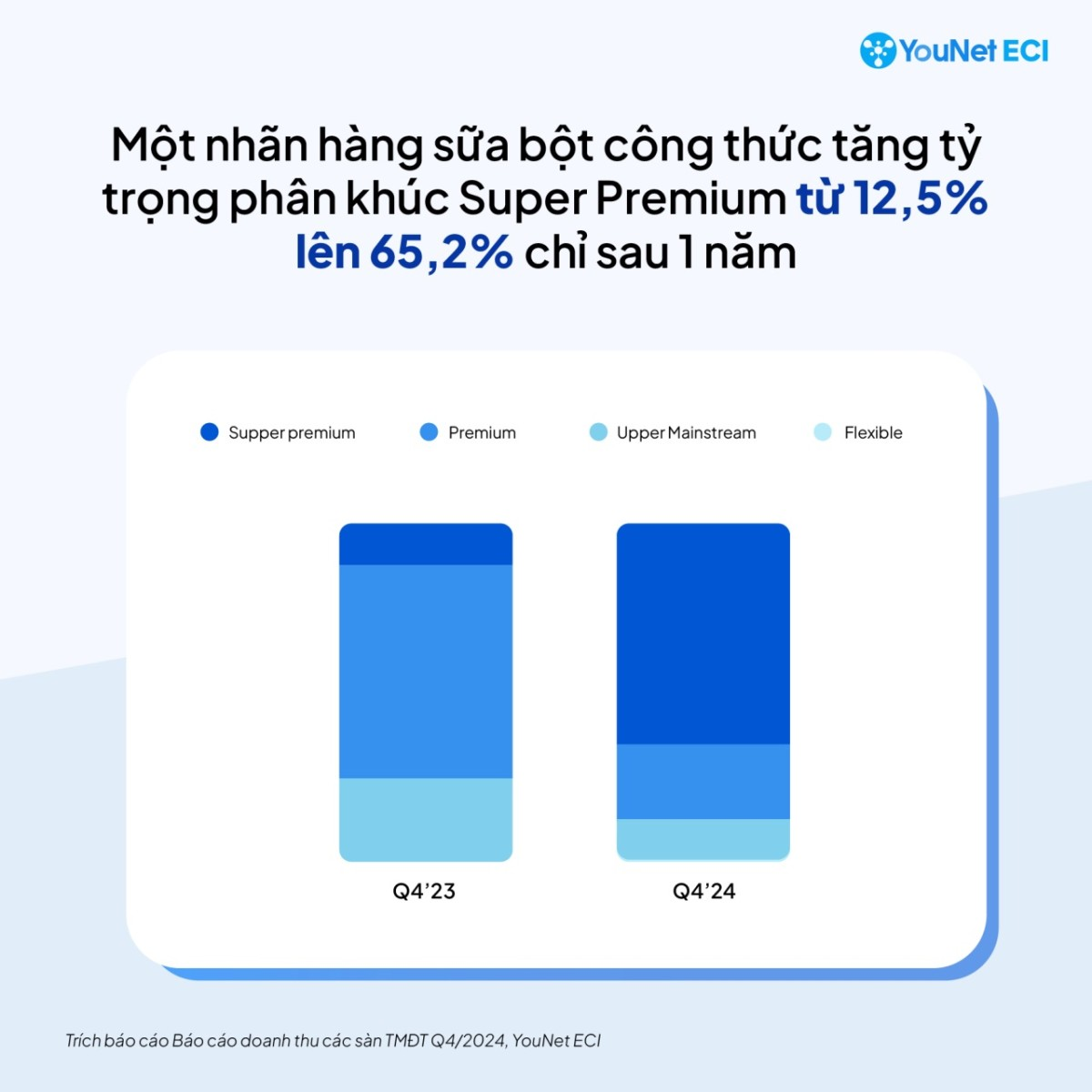 YouNet ECI

Một nhãn hàng sữa bột công thức tăng tỷ trọng phân khúc Super Premium từ 12,5% lên 65,2% chỉ sau 1 năm

Supper premium
Premium
Upper Mainstream
Flexible

Q4'23
Q4'24

Trích báo cáo Báo cáo doanh thu các sàn TMĐT Q4/2024, YouNet ECI